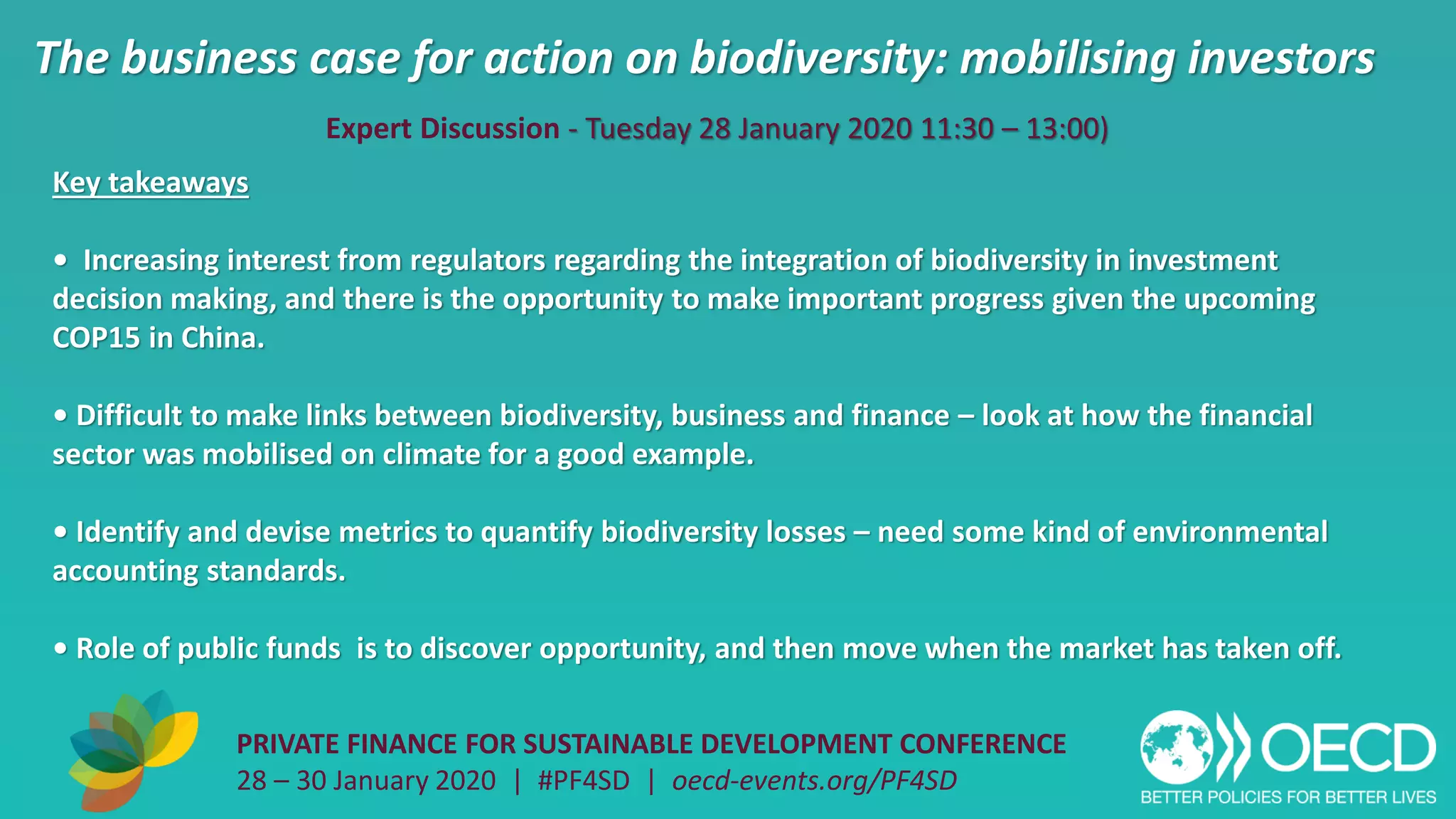 The business case for action on biodiversity: mobilising investors

Expert Discussion - Tuesday 28 January 2020 11:30 – 13:00)

Key takeaways

• Increasing interest from regulators regarding the integration of biodiversity in investment decision making, and there is the opportunity to make important progress given the upcoming COP15 in China.

• Difficult to make links between biodiversity, business and finance – look at how the financial sector was mobilised on climate for a good example.

• Identify and devise metrics to quantify biodiversity losses – need some kind of environmental accounting standards.

• Role of public funds is to discover opportunity, and then move when the market has taken off.

PRIVATE FINANCE FOR SUSTAINABLE DEVELOPMENT CONFERENCE
28 – 30 January 2020 | #PF4SD | oecd-events.org/PF4SD

OECD
BETTER POLICIES FOR BETTER LIVES